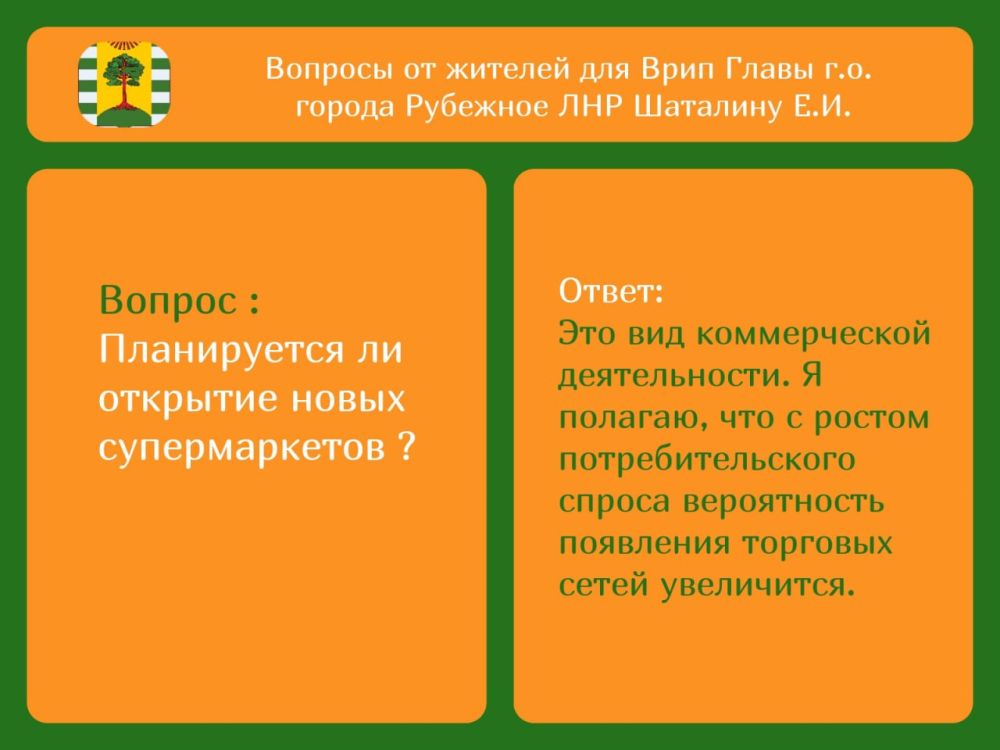 Вопросы от жителей для Врип Главы г.о. города Рубежное ЛНР Шаталину Е.И.

Вопрос : Планируется ли открытие новых супермаркетов ?

Ответ:
Это вид коммерческой деятельности. Я полагаю, что с ростом потребительского спроса вероятность появления торговых сетей увеличится.